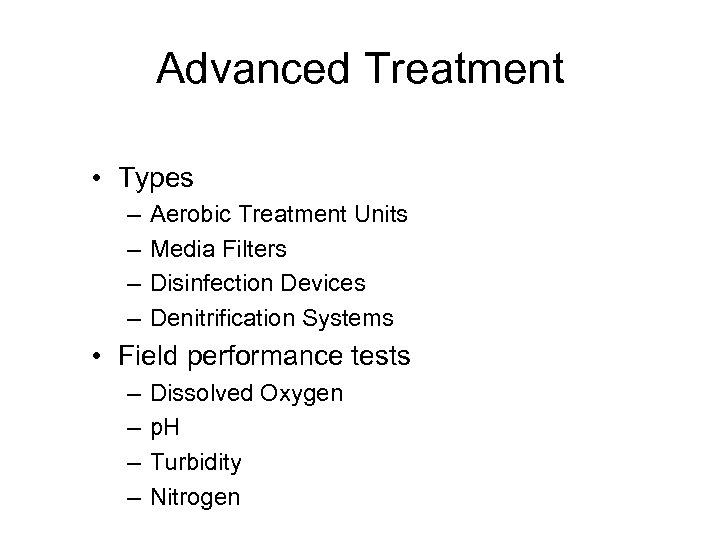 Advanced Treatment

• Types
– Aerobic Treatment Units
– Media Filters
– Disinfection Devices
– Denitrification Systems
• Field performance tests
– Dissolved Oxygen
– pH
– Turbidity
– Nitrogen